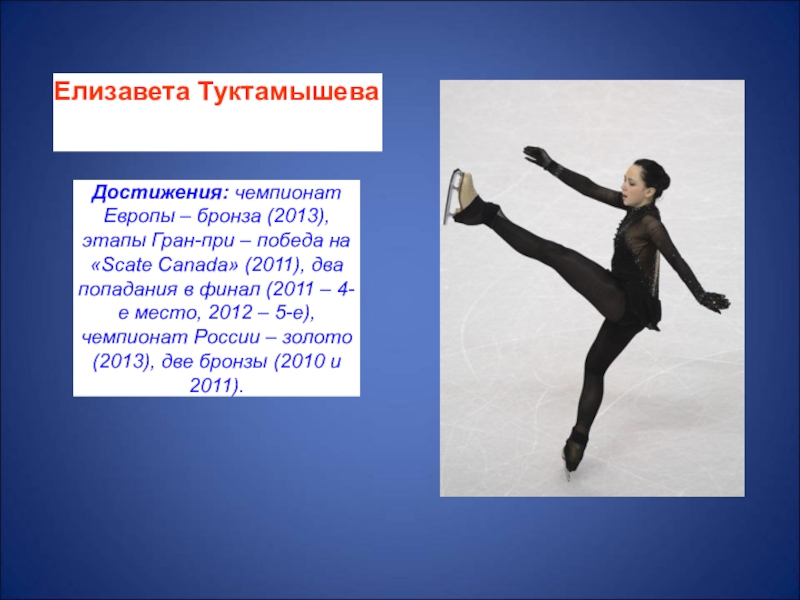 Елизавета Туктамышева

Достижения: чемпионат Европы – бронза (2013), этапы Гран-при – победа на «Scate Canada» (2011), два попадания в финал (2011 – 4-е место, 2012 – 5-е), чемпионат России – золото (2013), две бронзы (2010 и 2011).